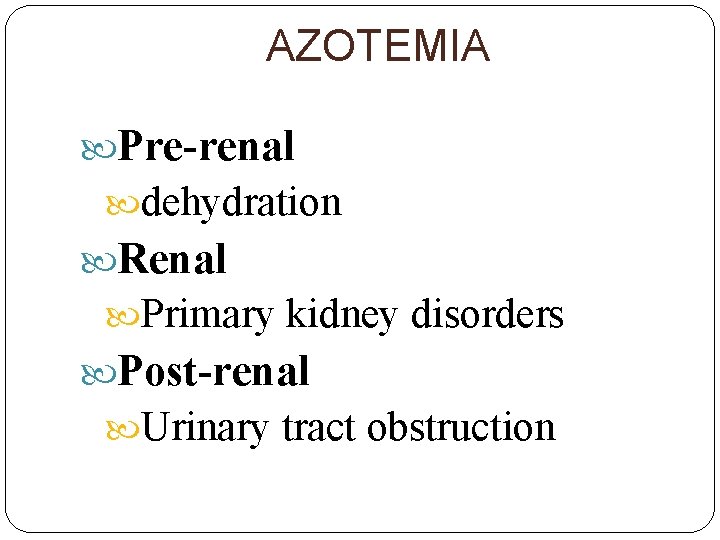 AZOTEMIA

Pre-renal

dehydration

Renal

Primary kidney disorders

Post-renal

Urinary tract obstruction